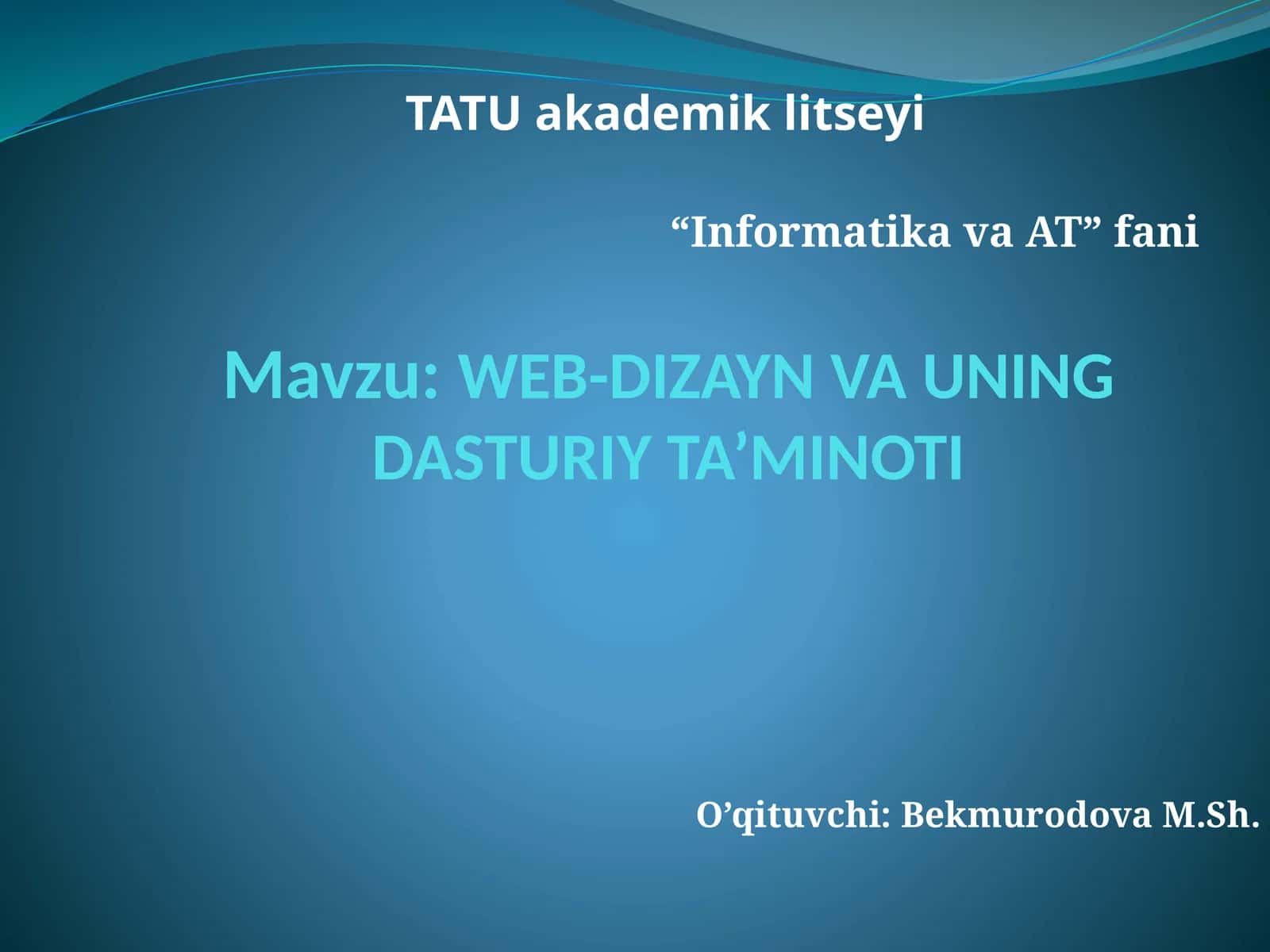 TATU akademik litseyi

“Informatika va AT” fani

Mavzu: WEB-DIZAYN VA UNING DASTURIY TA’MINOTI

O’qituvchi: Bekmurodova M.Sh.